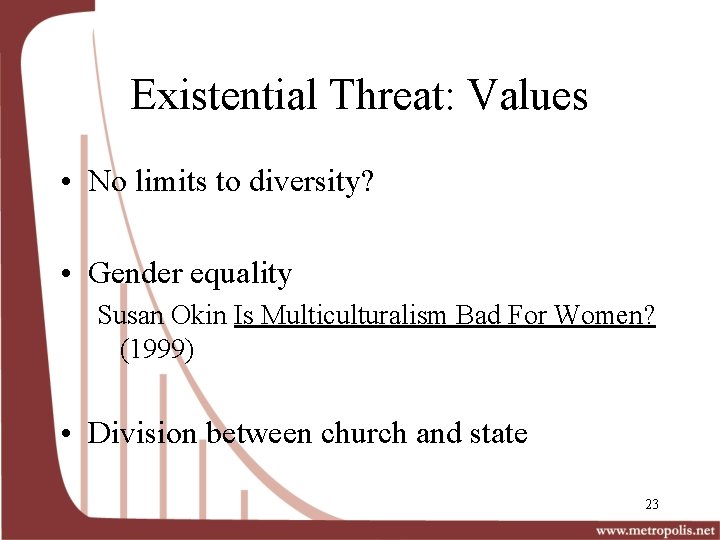 Existential Threat: Values

• No limits to diversity?

• Gender equality

Susan Okin Is Multiculturalism Bad For Women? (1999)

• Division between church and state

23

www.metropolis.net